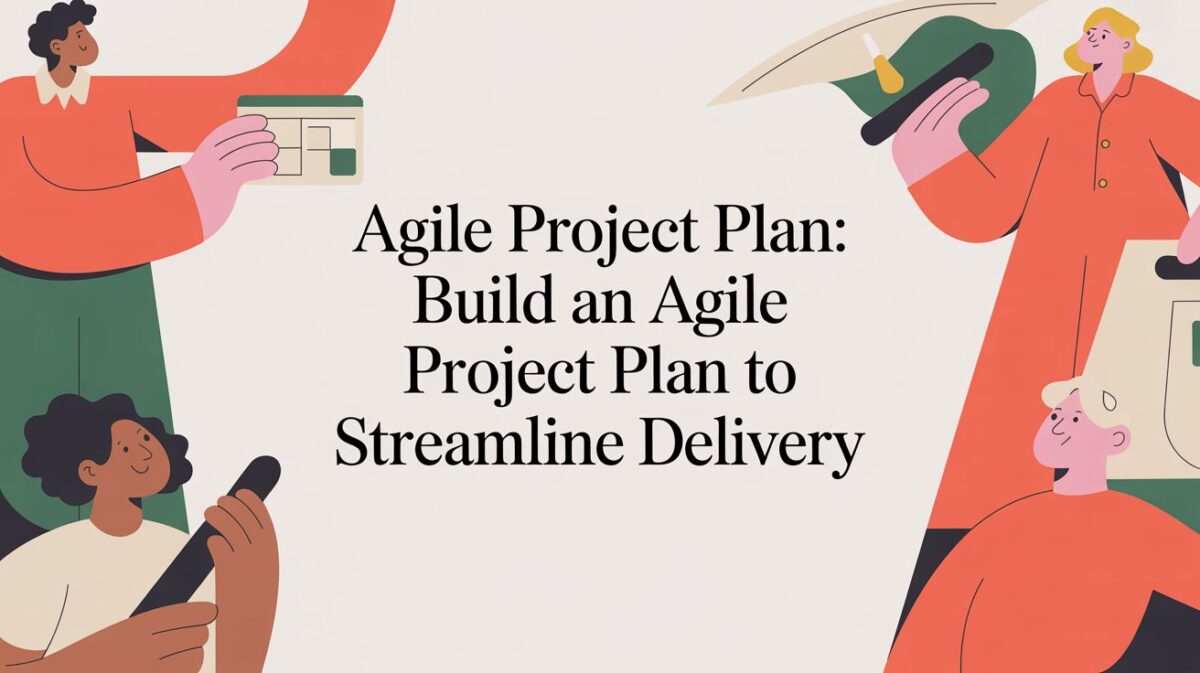 Agile Project Plan: Build an Agile Project Plan to Streamline Delivery